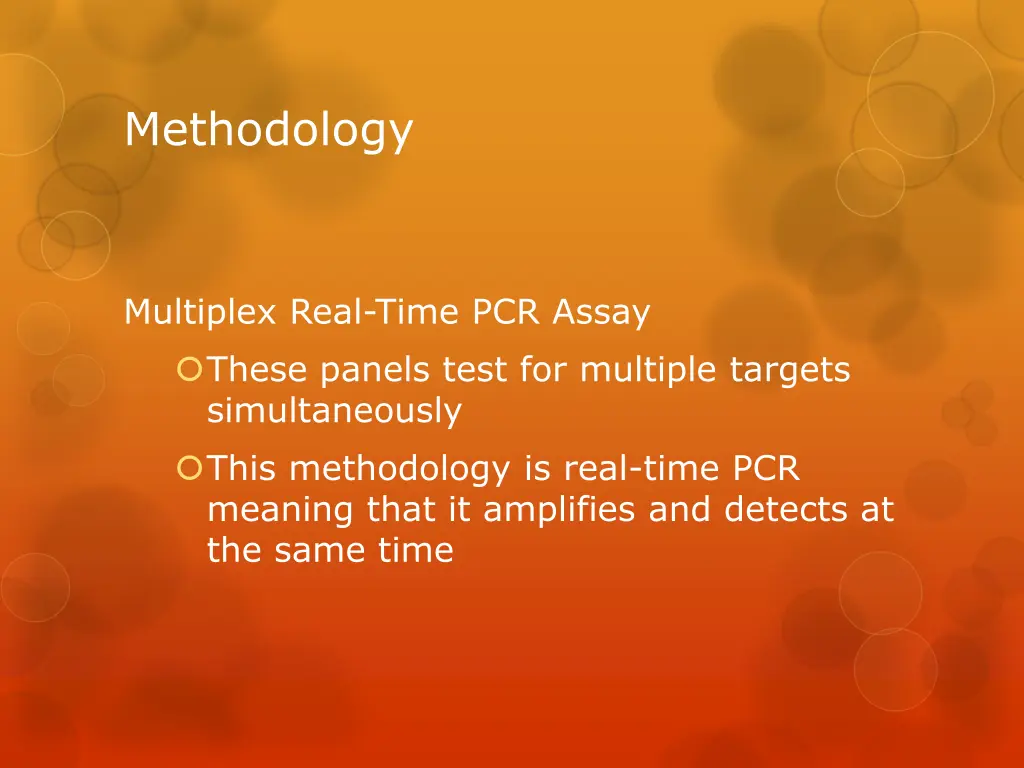 Methodology

Multiplex Real-Time PCR Assay

These panels test for multiple targets simultaneously

This methodology is real-time PCR meaning that it amplifies and detects at the same time